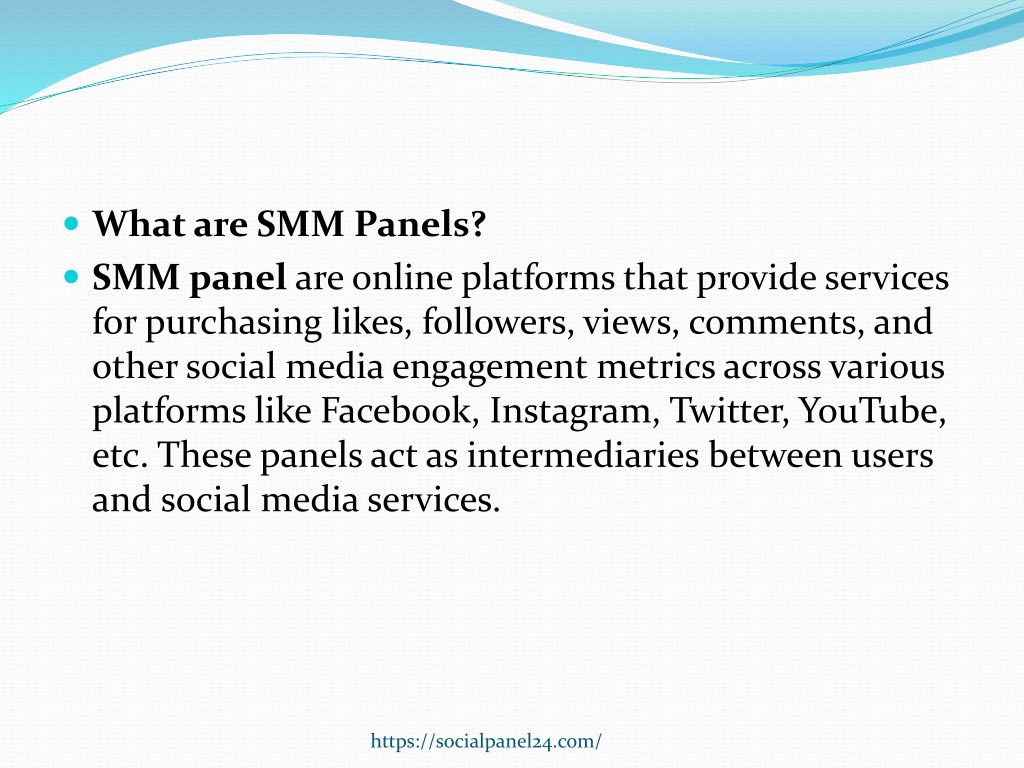 What are SMM Panels?

SMM panel are online platforms that provide services for purchasing likes, followers, views, comments, and other social media engagement metrics across various platforms like Facebook, Instagram, Twitter, YouTube, etc. These panels act as intermediaries between users and social media services.

https://socialpanel24.com/